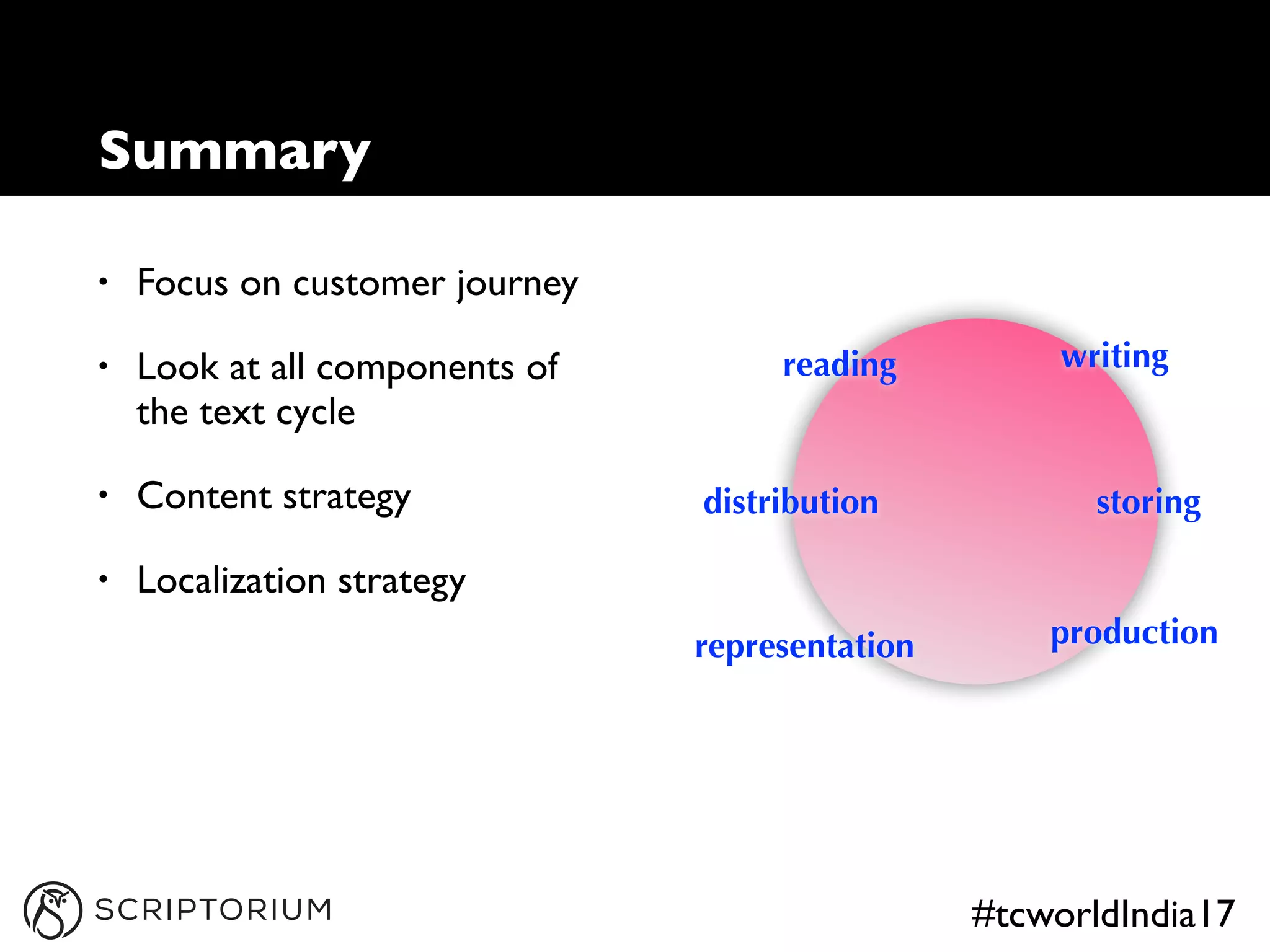 Summary

• Focus on customer journey

• Look at all components of the text cycle

• Content strategy

• Localization strategy

reading
writing
distribution
storing
representation
production

SCRIPTORIUM

#tcworldIndia17